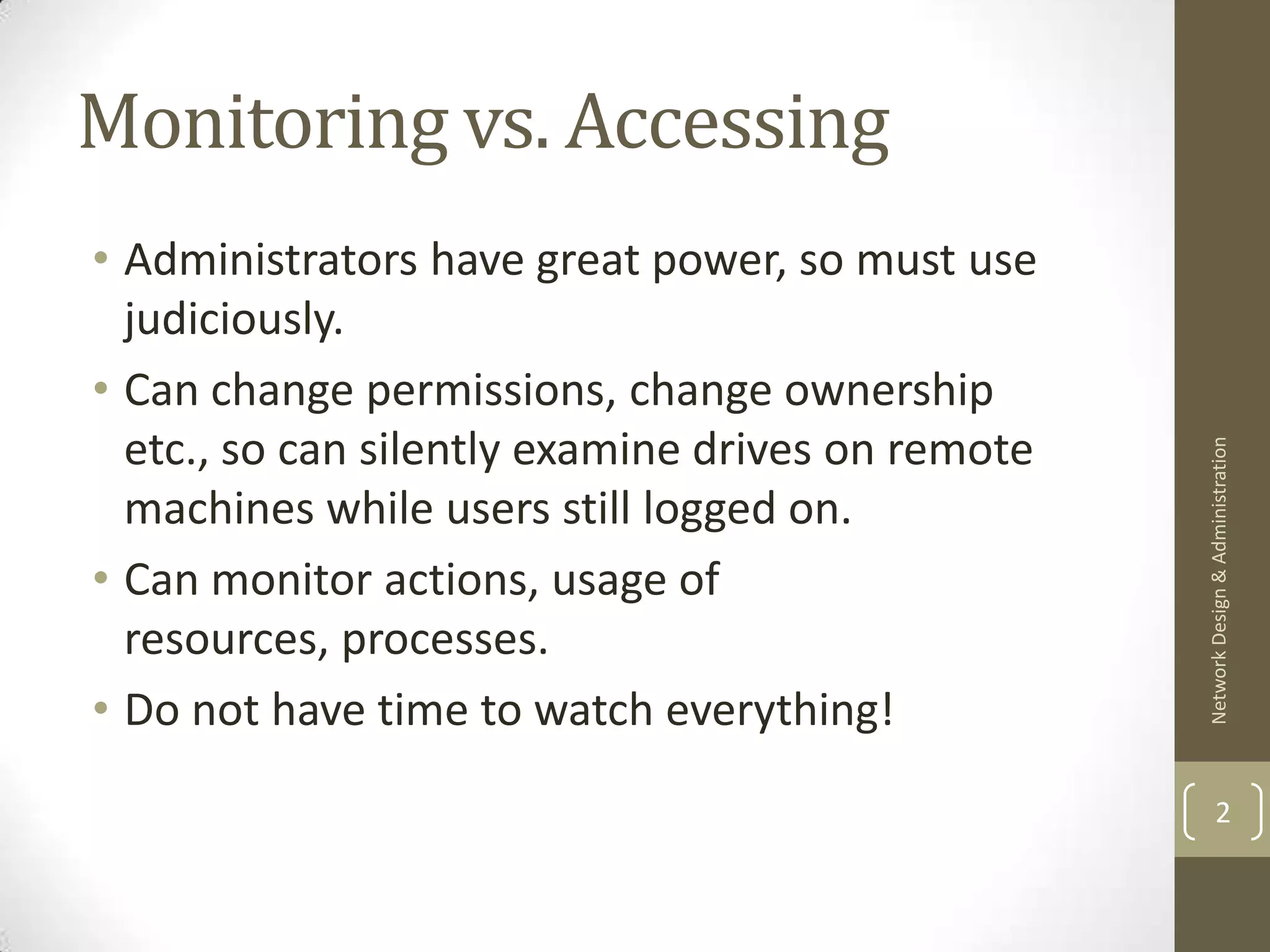 Monitoring vs. Accessing

• Administrators have great power, so must use judiciously.

• Can change permissions, change ownership etc., so can silently examine drives on remote machines while users still logged on.

• Can monitor actions, usage of resources, processes.

• Do not have time to watch everything!

Network Design & Administration

2